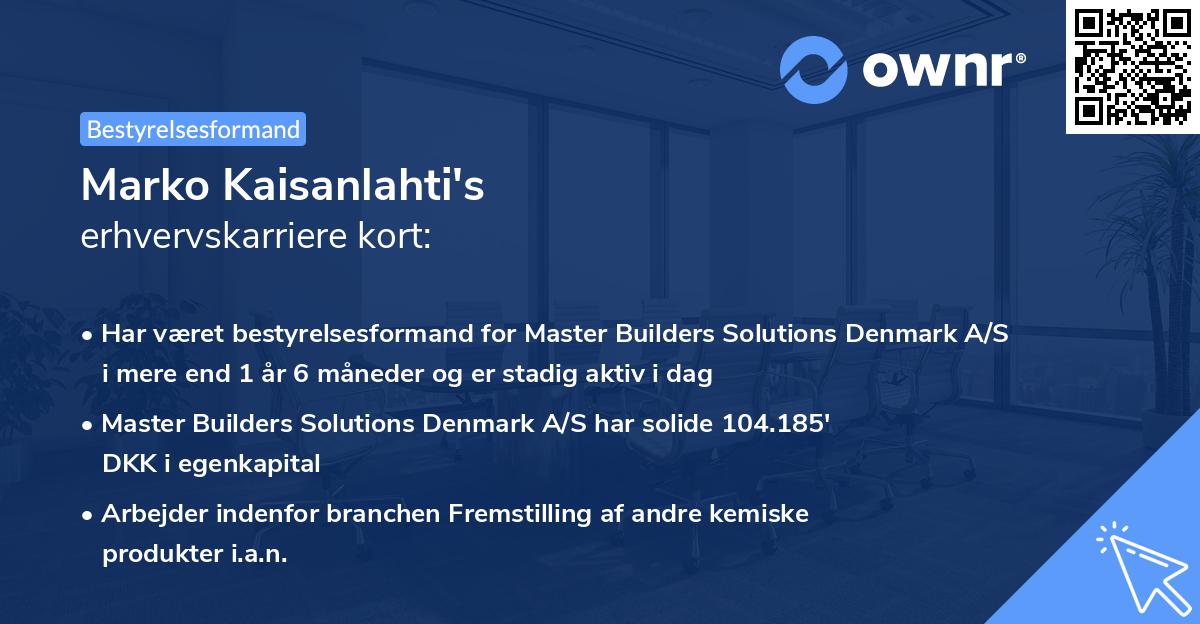 ownr®

Bestyrelsesformand

Marko Kaisanlahti's
erhvervskarriere kort:

• Har været bestyrelsesformand for Master Builders Solutions Denmark A/S i mere end 1 år 6 måneder og er stadig aktiv i dag

• Master Builders Solutions Denmark A/S har solide 104.185' DKK i egenkapital

• Arbejder indenfor branchen Fremstilling af andre kemiske produkter i.a.n.